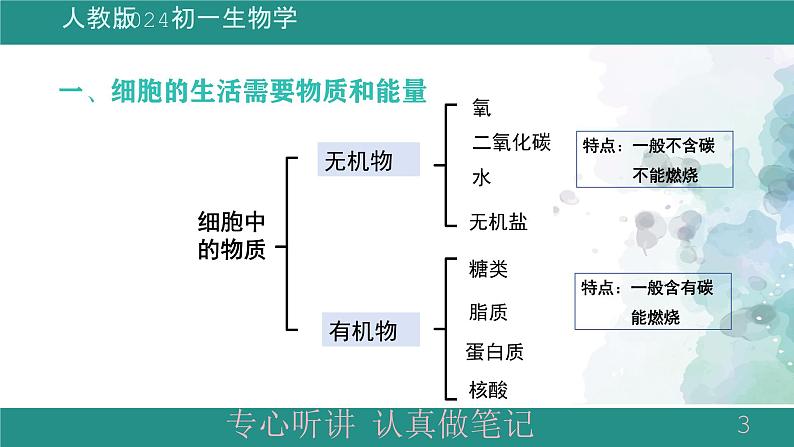 人教版024初一生物学

一、细胞的生活需要物质和能量

细胞中的物质

无机物

氧
二氧化碳
水
无机盐

特点：一般不含碳
不能燃烧

有机物

糖类
脂质
蛋白质
核酸

特点：一般含有碳
能燃烧

专心听讲 认真做笔记

3